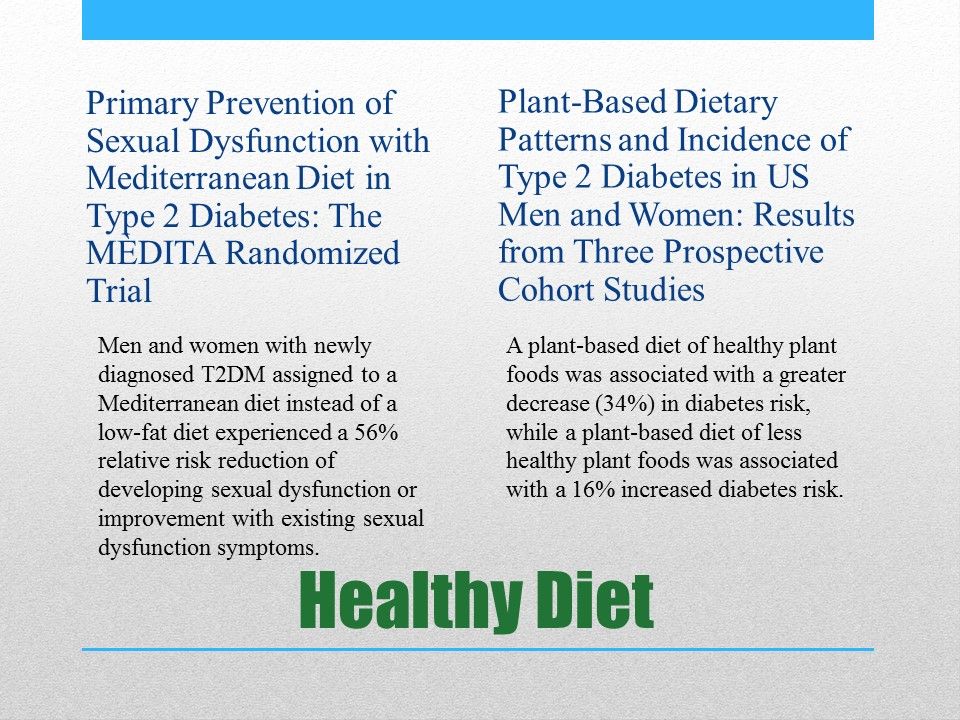 Primary Prevention of Sexual Dysfunction with Mediterranean Diet in Type 2 Diabetes: The MÈDITA Randomized Trial

Men and women with newly diagnosed T2DM assigned to a Mediterranean diet instead of a low-fat diet experienced a 56% relative risk reduction of developing sexual dysfunction or improvement with existing sexual dysfunction symptoms.

Plant-Based Dietary Patterns and Incidence of Type 2 Diabetes in US Men and Women: Results from Three Prospective Cohort Studies

A plant-based diet of healthy plant foods was associated with a greater decrease (34%) in diabetes risk, while a plant-based diet of less healthy plant foods was associated with a 16% increased diabetes risk.

Healthy Diet